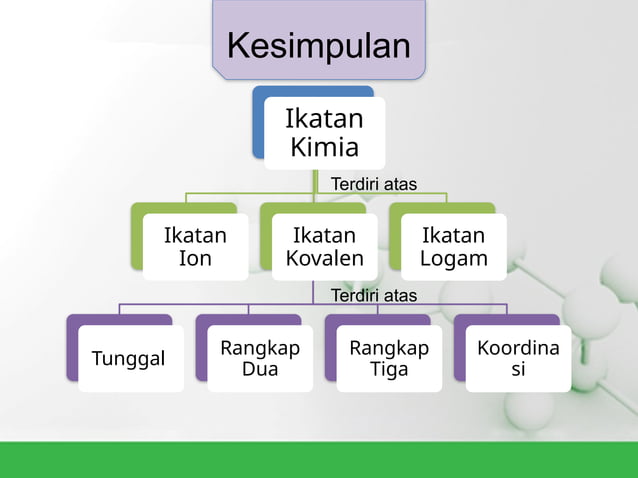 Kesimpulan

Ikatan Kimia

Terdiri atas

Ikatan Ion

Ikatan Kovalen

Ikatan Logam

Terdiri atas

Tunggal

Rangkap Dua

Rangkap Tiga

Koordina si